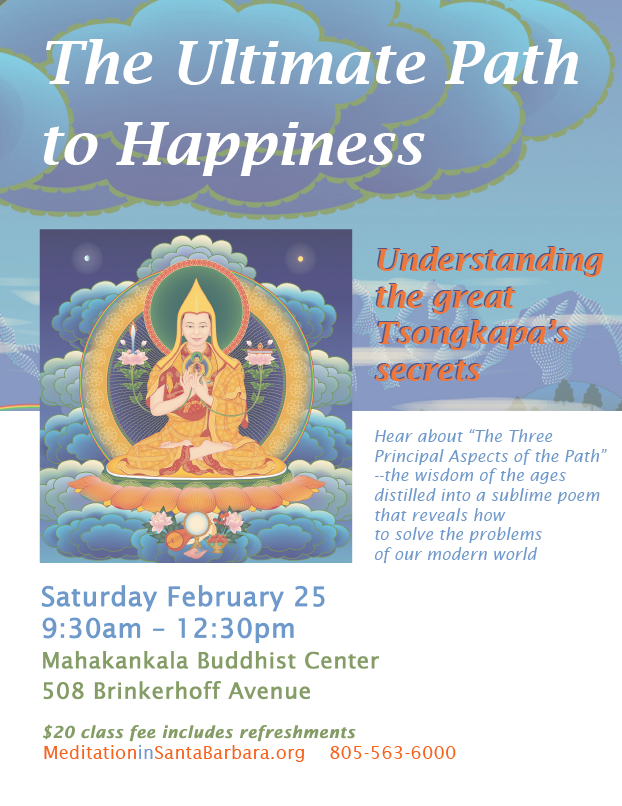 The Ultimate Path to Happiness

Understanding the great Tsongkapa's secrets

Hear about "The Three Principal Aspects of the Path" --the wisdom of the ages distilled into a sublime poem that reveals how to solve the problems of our modern world

Saturday February 25
9:30am – 12:30pm
Mahakankala Buddhist Center
508 Brinkerhoff Avenue

$20 class fee includes refreshments
MeditationinSantaBarbara.org 805-563-6000